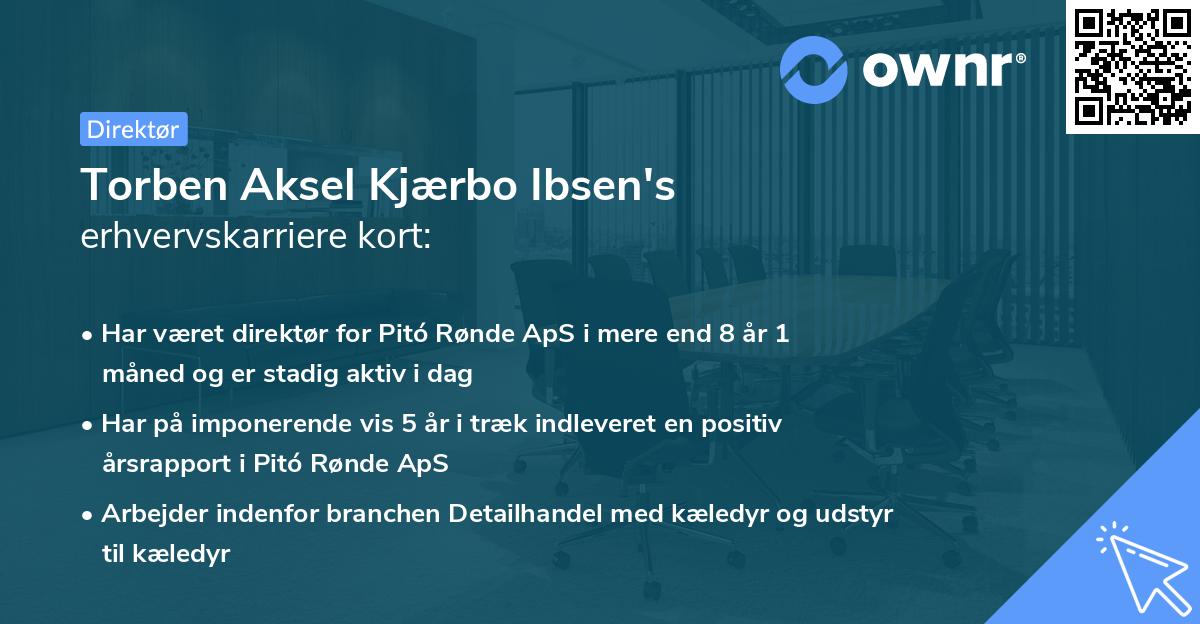 ownr®

Direktør

Torben Aksel Kjærbo Ibsen's erhvervskarriere kort:

• Har været direktør for Pitó Rønde ApS i mere end 8 år 1 måned og er stadig aktiv i dag

• Har på imponerende vis 5 år i træk indleveret en positiv årsrapport i Pitó Rønde ApS

• Arbejder indenfor branchen Detailhandel med kæledyr og udstyr til kæledyr